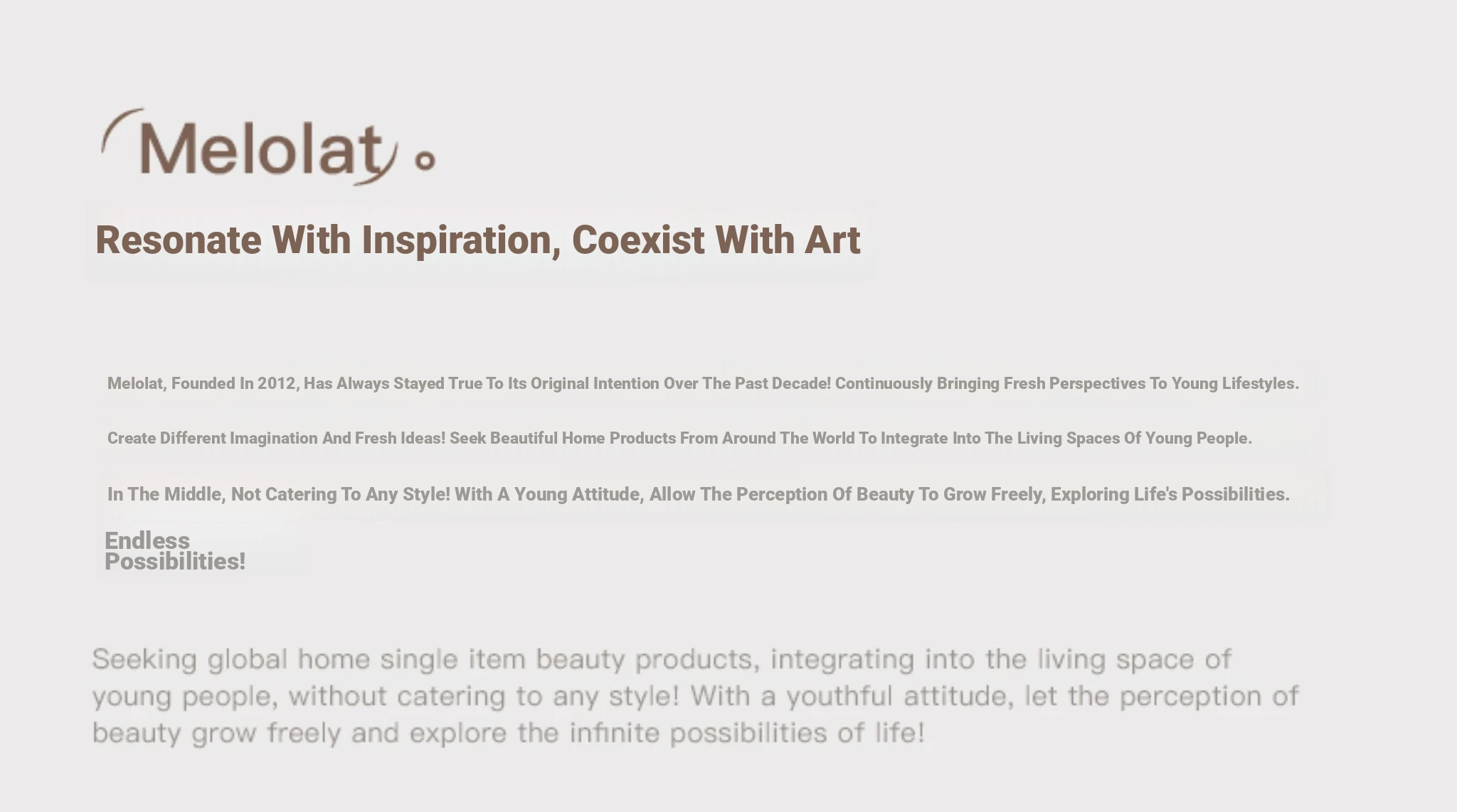 Melolat

Resonate With Inspiration, Coexist With Art

Melolat, Founded In 2012, Has Always Stayed True To Its Original Intention Over The Past Decade! Continuously Bringing Fresh Perspectives To Young Lifestyles.

Create Different Imagination And Fresh Ideas! Seek Beautiful Home Products From Around The World To Integrate Into The Living Spaces Of Young People.

In The Middle, Not Catering To Any Style! With A Young Attitude, Allow The Perception Of Beauty To Grow Freely, Exploring Life's Possibilities.

Endless Possibilities!

Seeking global home single item beauty products, integrating into the living space of young people, without catering to any style! With a youthful attitude, let the perception of beauty grow freely and explore the infinite possibilities of life!